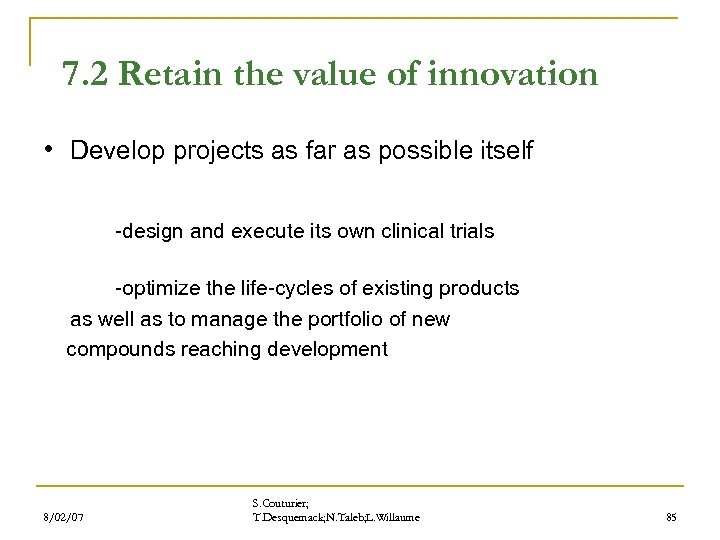 7.2 Retain the value of innovation

• Develop projects as far as possible itself

-design and execute its own clinical trials

-optimize the life-cycles of existing products as well as to manage the portfolio of new compounds reaching development

8/02/07

S.Couturier; T.Desquemack;N.Taleb;L.Willaume

85